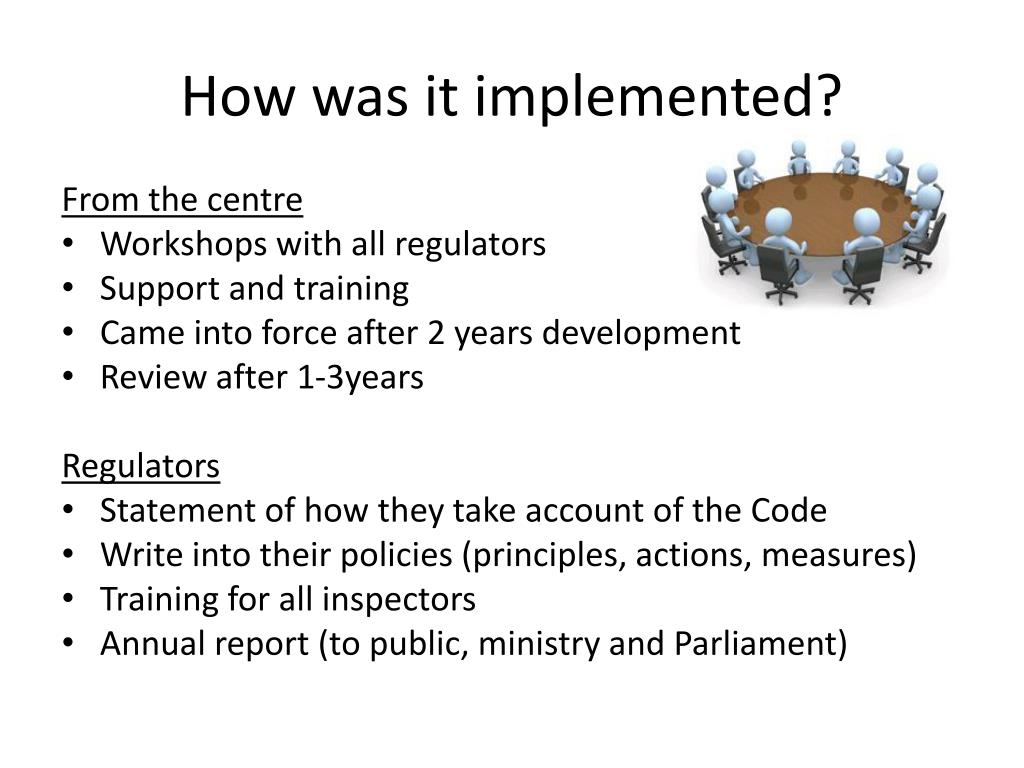 How was it implemented?

From the centre
• Workshops with all regulators
• Support and training
• Came into force after 2 years development
• Review after 1-3years

Regulators
• Statement of how they take account of the Code
• Write into their policies (principles, actions, measures)
• Training for all inspectors
• Annual report (to public, ministry and Parliament)